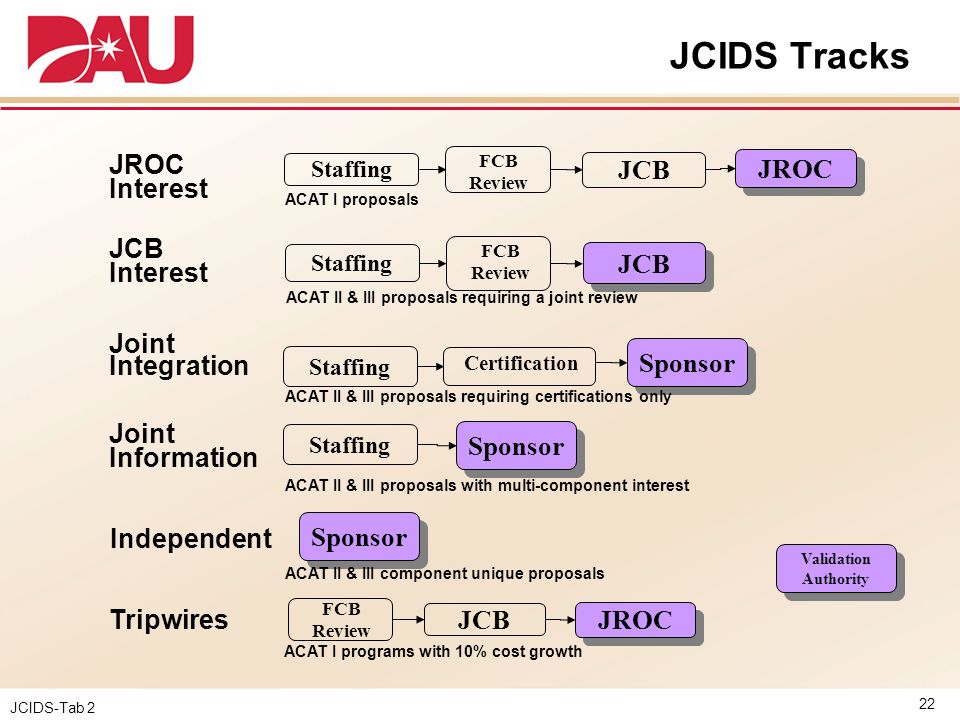 DAU

JCIDS Tracks

JROC Interest

Staffing

FCB Review

JCB

JROC

ACAT I proposals

JCB Interest

Staffing

FCB Review

JCB

ACAT II & III proposals requiring a joint review

Joint Integration

Staffing

Certification

Sponsor

ACAT II & III proposals requiring certifications only

Joint Information

Staffing

Sponsor

ACAT II & III proposals with multi-component interest

Independent

Sponsor

ACAT II & III component unique proposals

Validation Authority

Tripwires

FCB Review

JCB

JROC

ACAT I programs with 10% cost growth

JCIDS-Tab 2

22